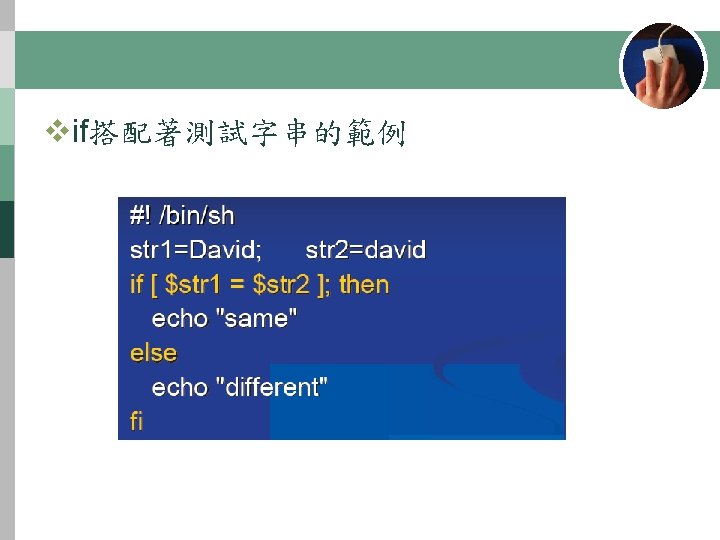 ❖if搭配著測試字串的範例

#! /bin/sh
str1=David;     str2=david
if [ $str1 = $str2 ]; then
  echo "same"
else
  echo "different"
fi